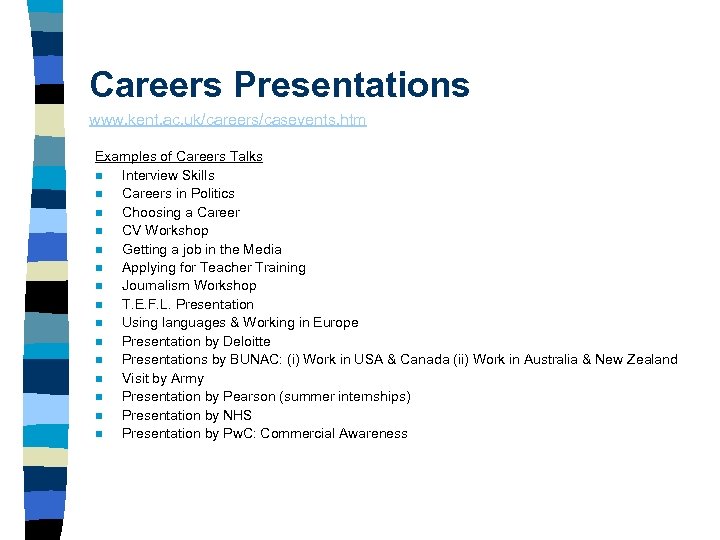 Careers Presentations

www.kent.ac.uk/careers/casevents.htm

Examples of Careers Talks
- Interview Skills
- Careers in Politics
- Choosing a Career
- CV Workshop
- Getting a job in the Media
- Applying for Teacher Training
- Journalism Workshop
- T.E.F.L. Presentation
- Using languages & Working in Europe
- Presentation by Deloitte
- Presentations by BUNAC: (i) Work in USA & Canada (ii) Work in Australia & New Zealand
- Visit by Army
- Presentation by Pearson (summer internships)
- Presentation by NHS
- Presentation by PwC: Commercial Awareness